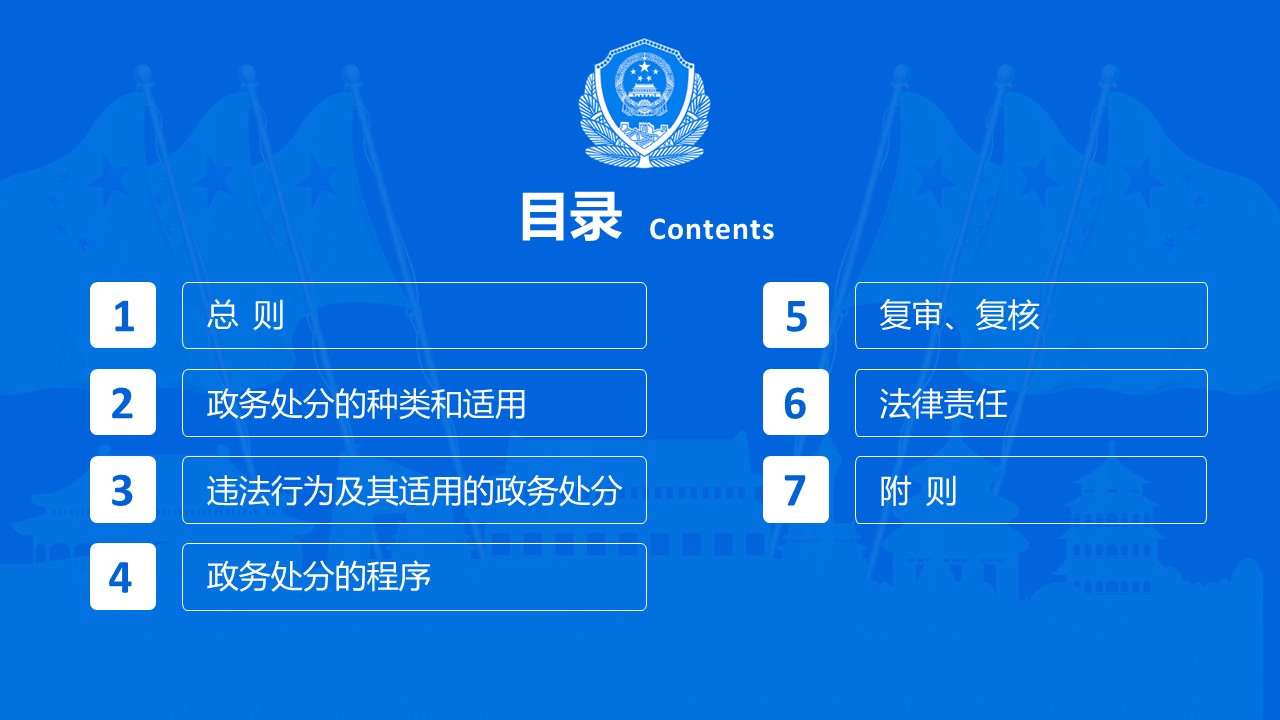 目录 Contents

1 总 则

2 政务处分的种类和适用

3 违法行为及其适用的政务处分

4 政务处分的程序

5 复审、复核

6 法律责任

7 附 则